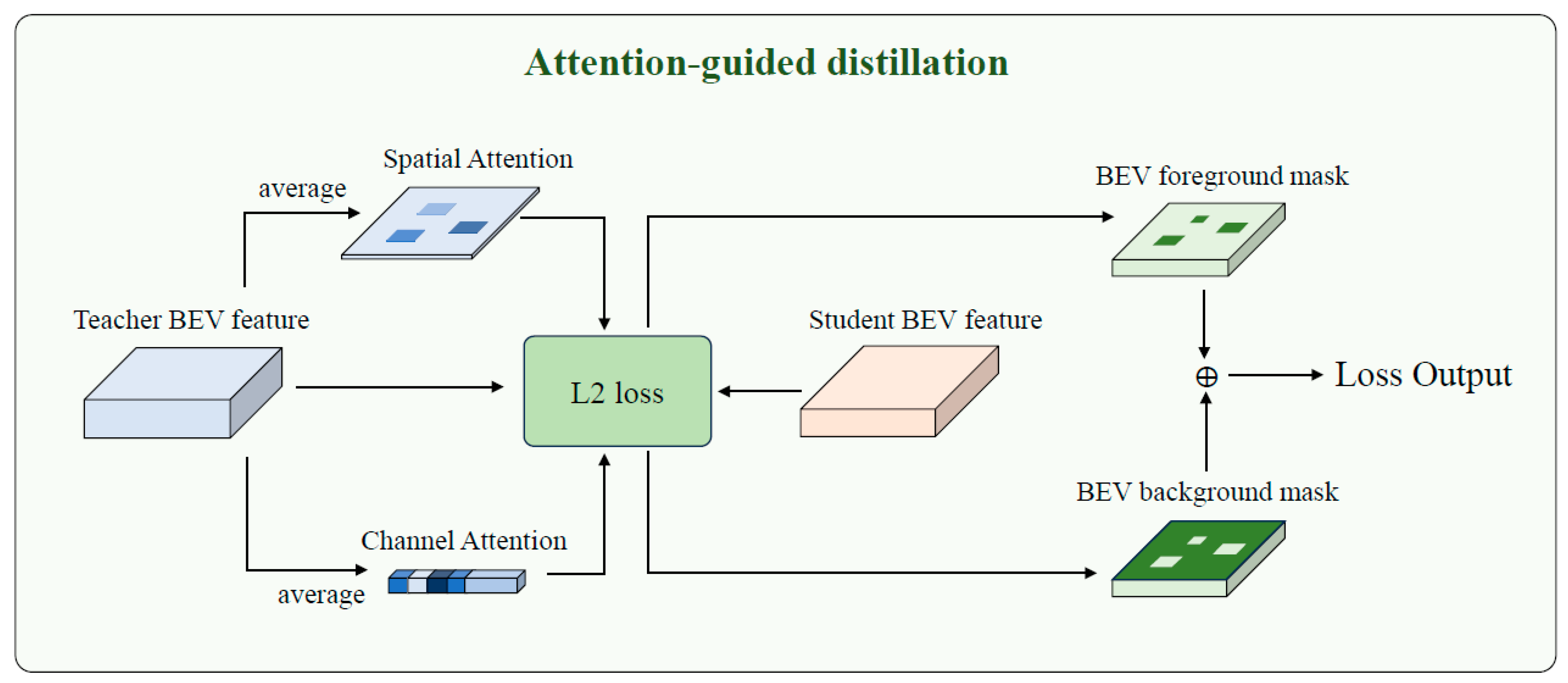 Attention-guided distillation

Spatial Attention

average

BEV foreground mask

Teacher BEV feature

L2 loss

Student BEV feature

$\oplus$

Loss Output

BEV background mask

Channel Attention

average